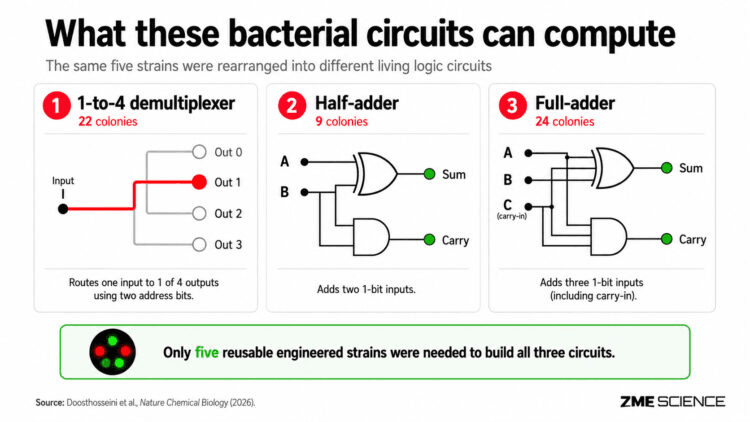 What these bacterial circuits can compute

The same five strains were rearranged into different living logic circuits

1 1-to-4 demultiplexer
22 colonies

Input
I

Out 0
Out 1
Out 2
Out 3

Routes one input to 1 of 4 outputs using two address bits.

2 Half-adder
9 colonies

A
B

Sum
Carry

Adds two 1-bit inputs.

3 Full-adder
24 colonies

A
B
C
(carry-in)

Sum
Carry

Adds three 1-bit inputs (including carry-in).

Only five reusable engineered strains were needed to build all three circuits.

Source: Doosthosseini et al., Nature Chemical Biology (2026).

ZME SCIENCE